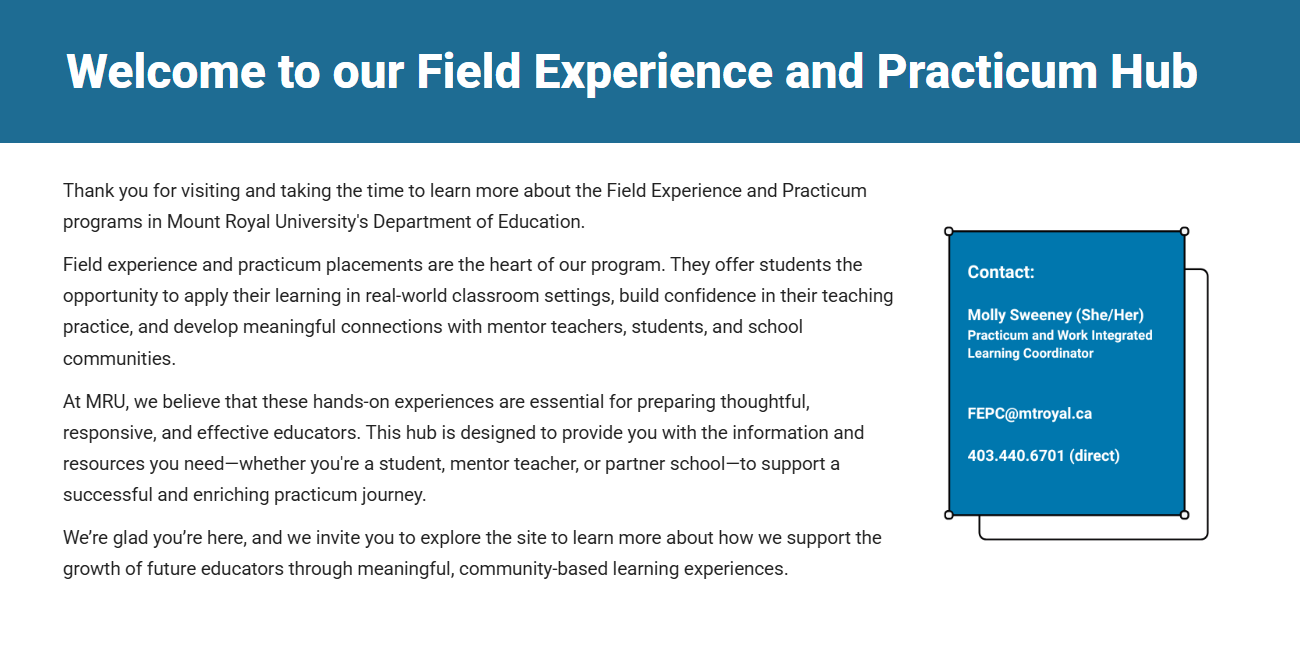 Welcome to our Field Experience and Practicum Hub

Thank you for visiting and taking the time to learn more about the Field Experience and Practicum programs in Mount Royal University's Department of Education.

Field experience and practicum placements are the heart of our program. They offer students the opportunity to apply their learning in real-world classroom settings, build confidence in their teaching practice, and develop meaningful connections with mentor teachers, students, and school communities.

At MRU, we believe that these hands-on experiences are essential for preparing thoughtful, responsive, and effective educators. This hub is designed to provide you with the information and resources you need—whether you're a student, mentor teacher, or partner school—to support a successful and enriching practicum journey.

We're glad you're here, and we invite you to explore the site to learn more about how we support the growth of future educators through meaningful, community-based learning experiences.

Contact:

Molly Sweeney (She/Her)
Practicum and Work Integrated Learning Coordinator

FEPC@mtroyal.ca

403.440.6701 (direct)